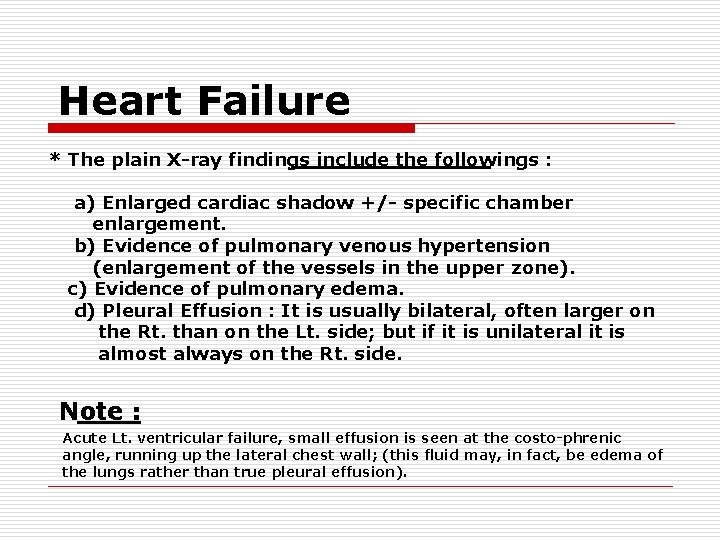 Heart Failure

* The plain X-ray findings include the followings :

a) Enlarged cardiac shadow +/- specific chamber enlargement.
b) Evidence of pulmonary venous hypertension (enlargement of the vessels in the upper zone).
c) Evidence of pulmonary edema.
d) Pleural Effusion : It is usually bilateral, often larger on the Rt. than on the Lt. side; but if it is unilateral it is almost always on the Rt. side.

Note :

Acute Lt. ventricular failure, small effusion is seen at the costo-phrenic angle, running up the lateral chest wall; (this fluid may, in fact, be edema of the lungs rather than true pleural effusion).